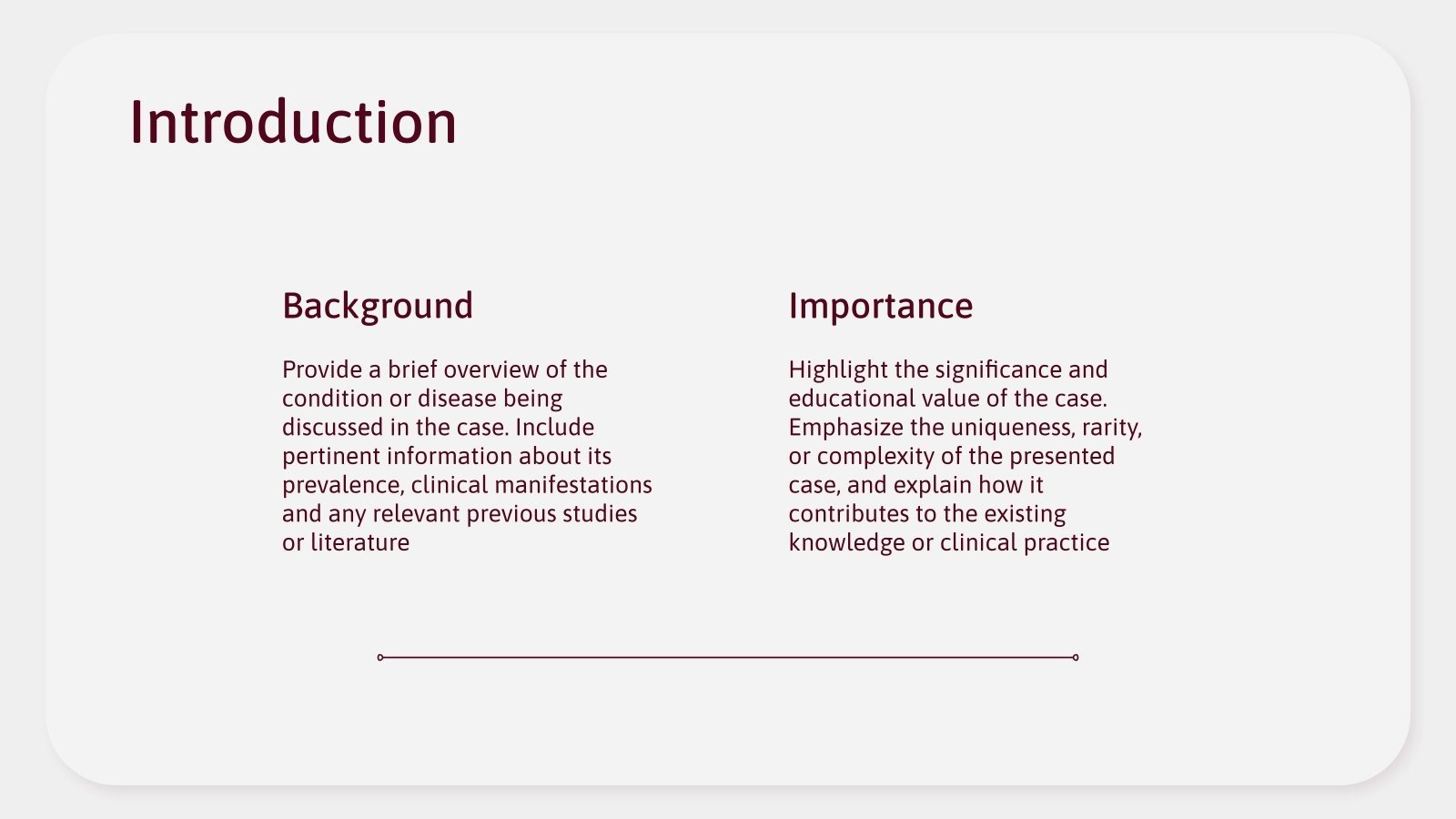 Introduction

Background

Provide a brief overview of the condition or disease being discussed in the case. Include pertinent information about its prevalence, clinical manifestations and any relevant previous studies or literature

Importance

Highlight the significance and educational value of the case. Emphasize the uniqueness, rarity, or complexity of the presented case, and explain how it contributes to the existing knowledge or clinical practice